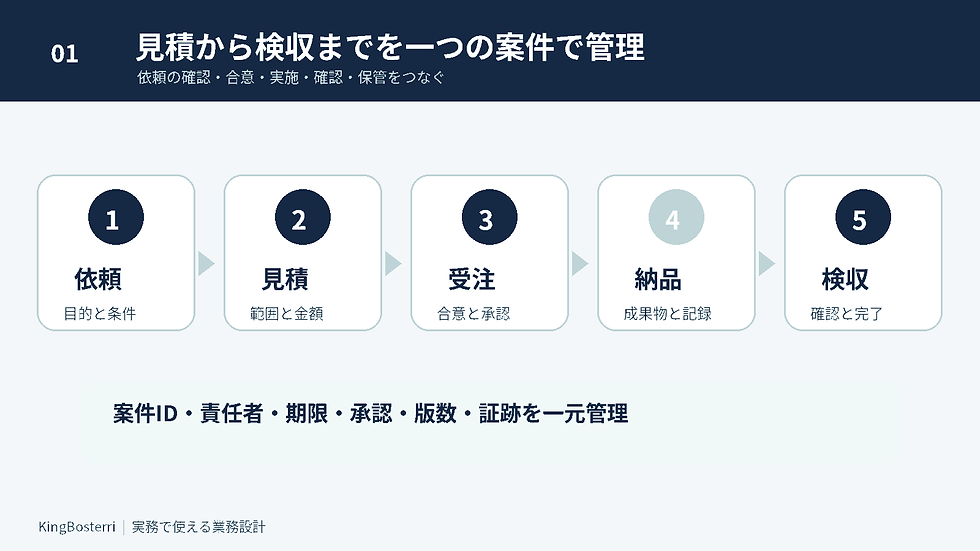 01

見積から検収までを一つの案件で管理

依頼の確認・合意・実施・確認・保管をつなぐ

1
依頼
目的と条件

2
見積
範囲と金額

3
受注
合意と承認

4
納品
成果物と記録

5
検収
確認と完了

案件ID・責任者・期限・承認・版数・証跡を一元管理

KingBosterri | 実務で使える業務設計